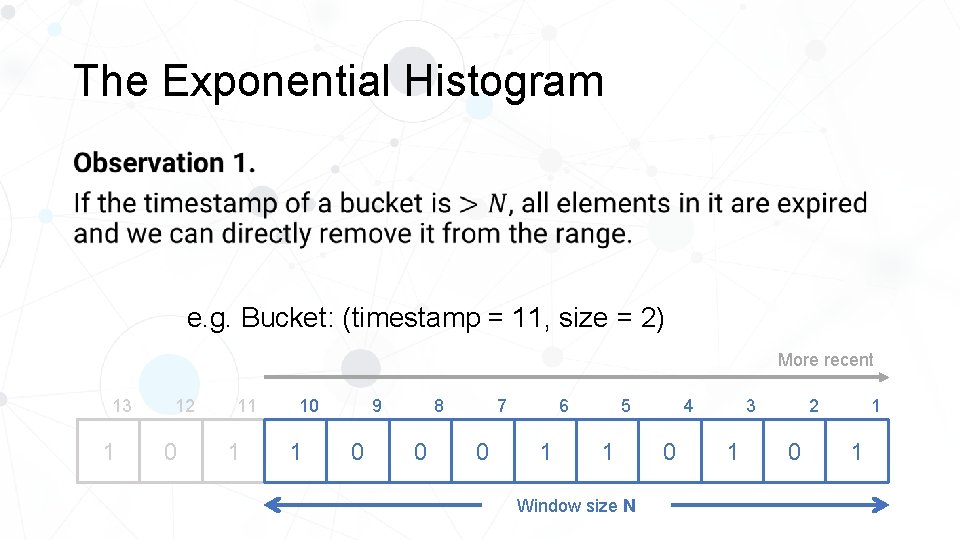 The Exponential Histogram

**Observation 1.**

If the timestamp of a bucket is $> N$, all elements in it are expired and we can directly remove it from the range.

e.g. Bucket: (timestamp = 11, size = 2)

More recent

| 13 | 12 | 11 | 10 | 9 | 8 | 7 | 6 | 5 | 4 | 3 | 2 | 1 |
|---|---|---|---|---|---|---|---|---|---|---|---|---|
| 1 | 0 | 1 | 1 | 0 | 0 | 0 | 1 | 1 | 0 | 1 | 0 | 1 |

Window size **N**